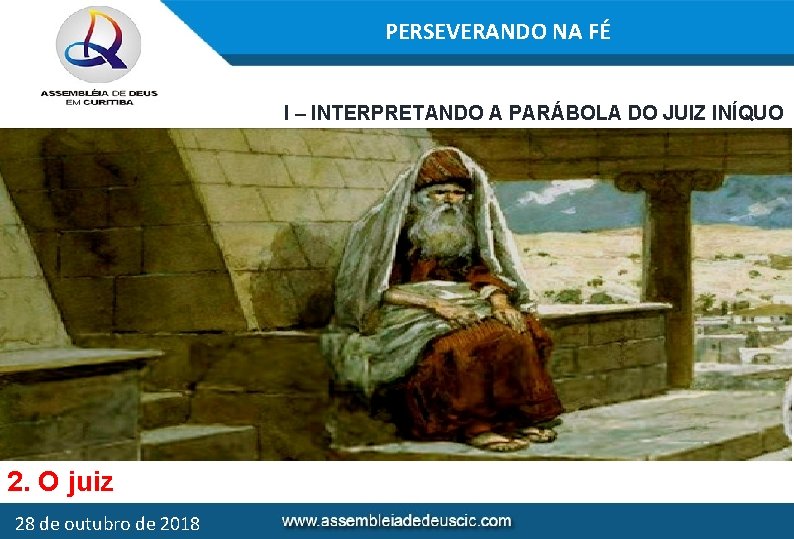 ASSEMBLÉIA DE DEUS EM CURITIBA

PERSEVERANDO NA FÉ

I – INTERPRETANDO A PARÁBOLA DO JUIZ INÍQUO

2. O juiz

28 de outubro de 2018

www.assembleiadedeuscic.com